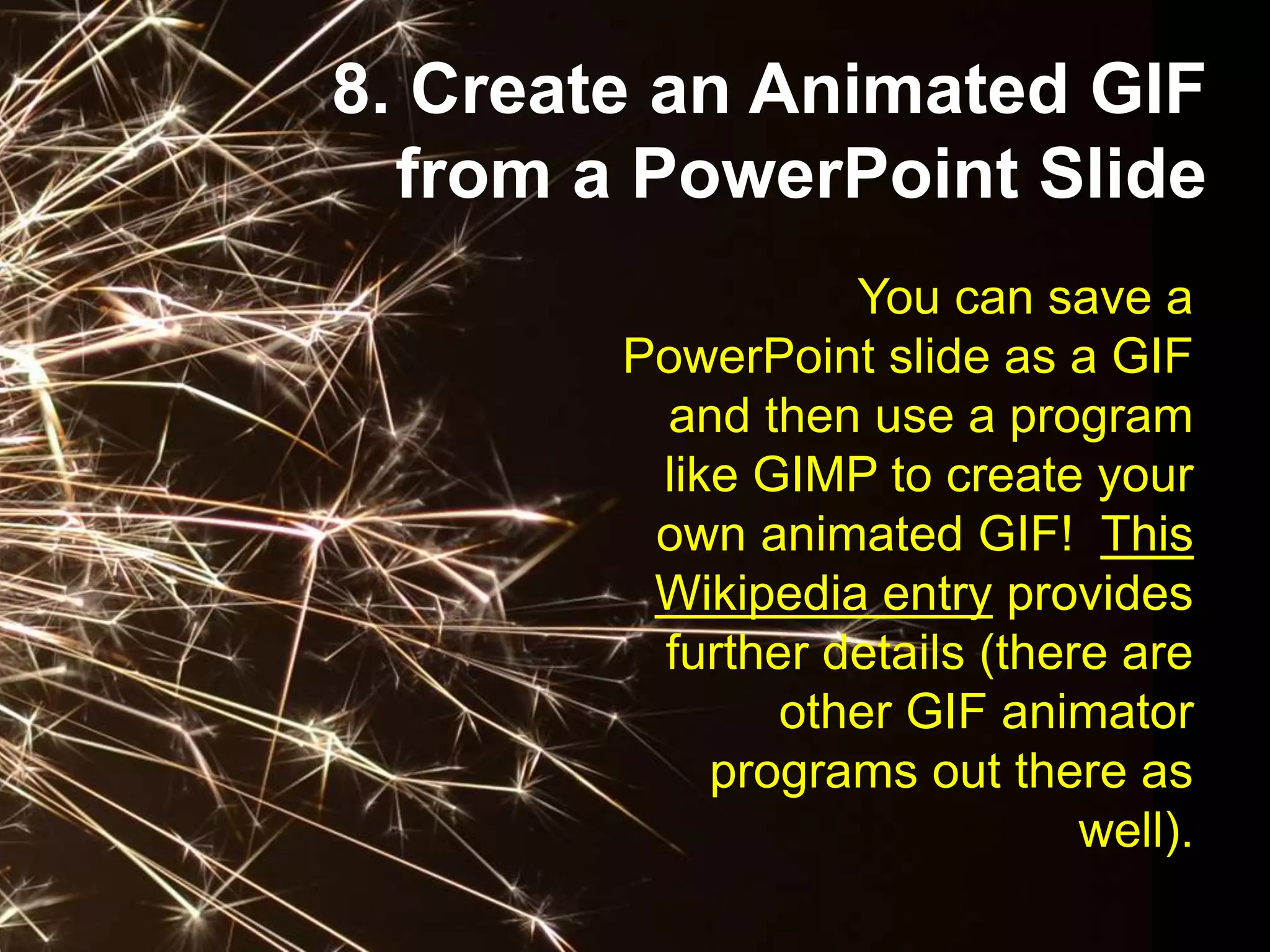 8. Create an Animated GIF from a PowerPoint Slide

You can save a PowerPoint slide as a GIF and then use a program like GIMP to create your own animated GIF! This Wikipedia entry provides further details (there are other GIF animator programs out there as well).